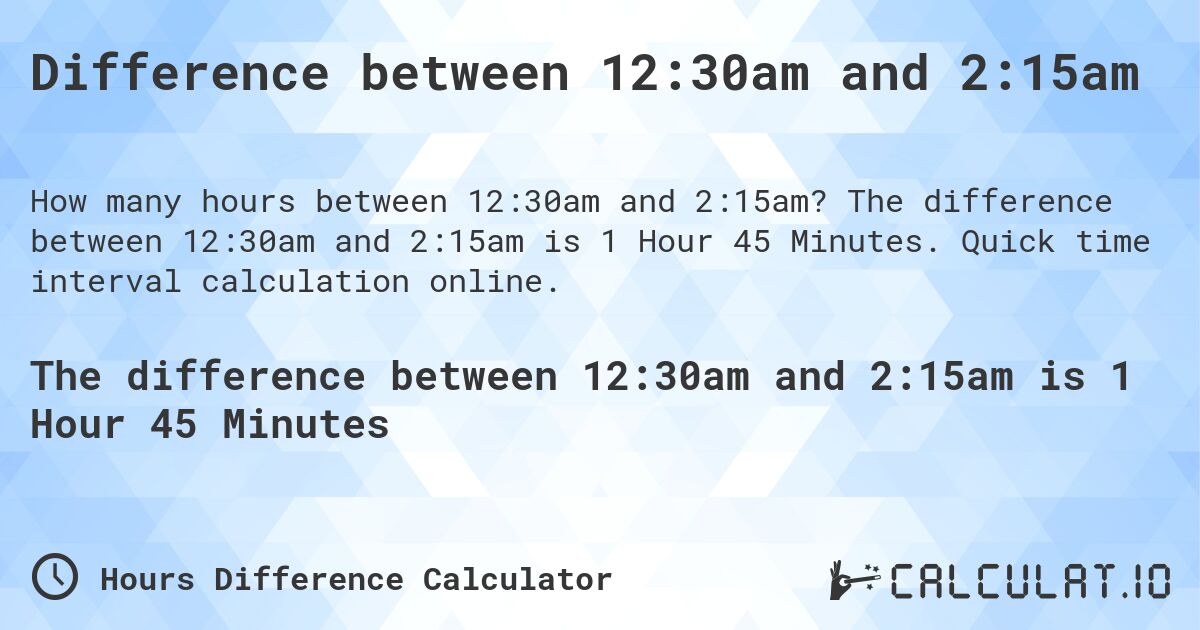 Difference between 12:30am and 2:15am

How many hours between 12:30am and 2:15am? The difference between 12:30am and 2:15am is 1 Hour 45 Minutes. Quick time interval calculation online.

The difference between 12:30am and 2:15am is 1 Hour 45 Minutes

Hours Difference Calculator

CALCULAT.IO